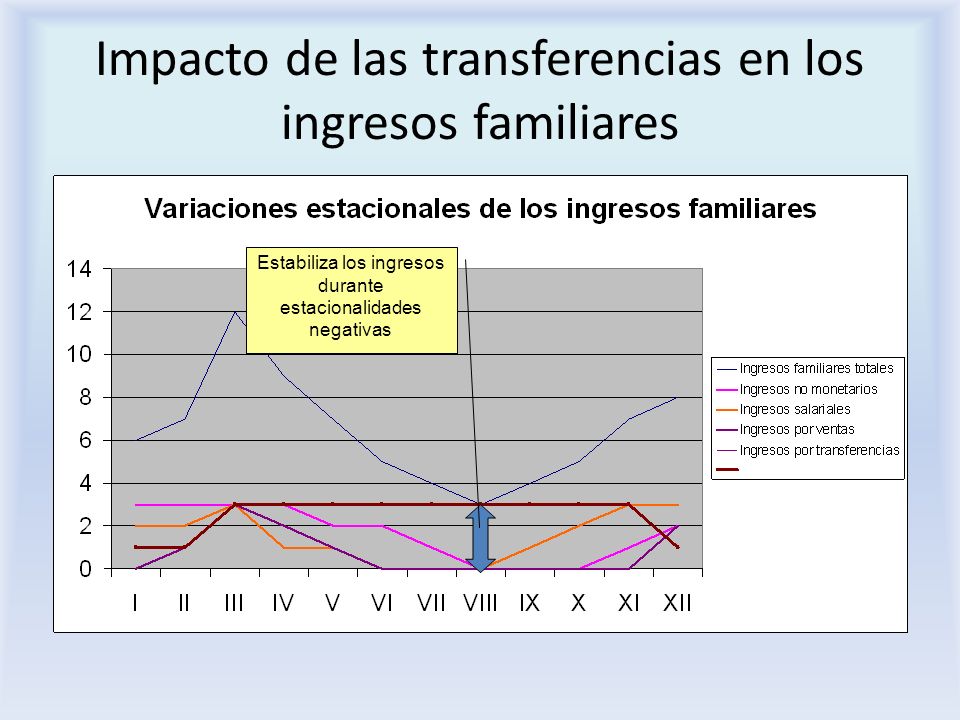 Impacto de las transferencias en los ingresos familiares

Variaciones estacionales de los ingresos familiares

Estabiliza los ingresos durante estacionalidades negativas

14
12
10
8
6
4
2
0

I II III IV V VI VII VIII IX X XI XII

Ingresos familiares totales
Ingresos no monetarios
Ingresos salariales
Ingresos por ventas
Ingresos por transferencias